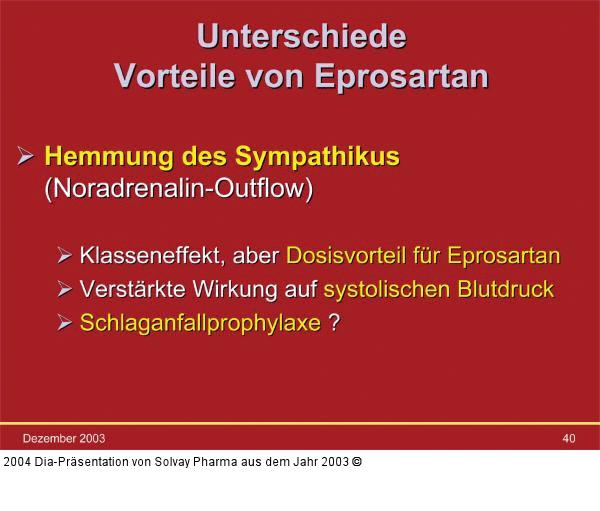 Unterschiede
Vorteile von Eprosartan

➢ Hemmung des Sympathikus (Noradrenalin-Outflow)

➢ Klasseneffekt, aber Dosisvorteil für Eprosartan
➢ Verstärkte Wirkung auf systolischen Blutdruck
➢ Schlaganfallprophylaxe ?

Dezember 2003

40

2004 Dia-Präsentation von Solvay Pharma aus dem Jahr 2003 ©